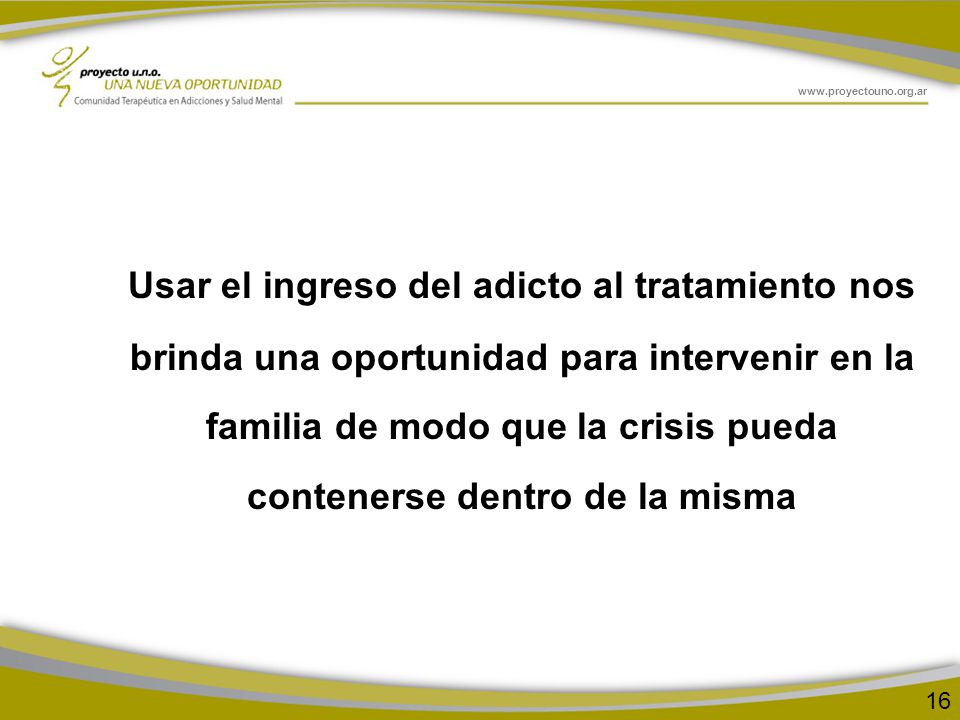 proyecto u.n.o.
UNA NUEVA OPORTUNIDAD
Comunidad Terapéutica en Adicciones y Salud Mental

www.proyectouno.org.ar

Usar el ingreso del adicto al tratamiento nos brinda una oportunidad para intervenir en la familia de modo que la crisis pueda contenerse dentro de la misma

16